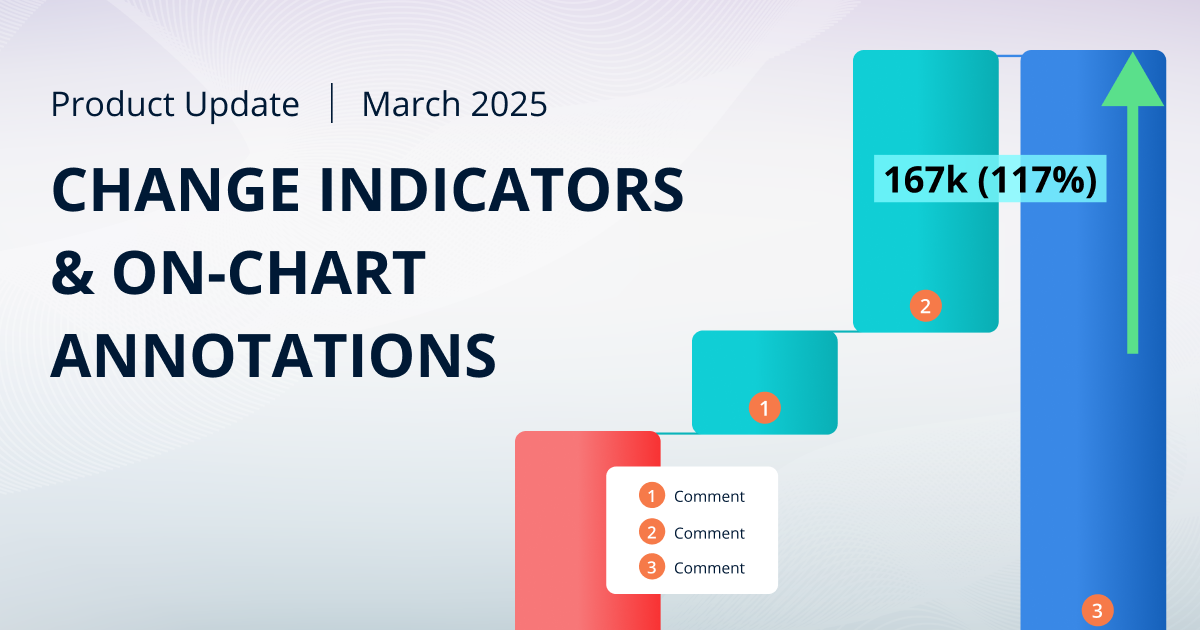 Product Update | March 2025

CHANGE INDICATORS & ON-CHART ANNOTATIONS

167k (117%)

2

1

1 Comment
2 Comment
3 Comment

3